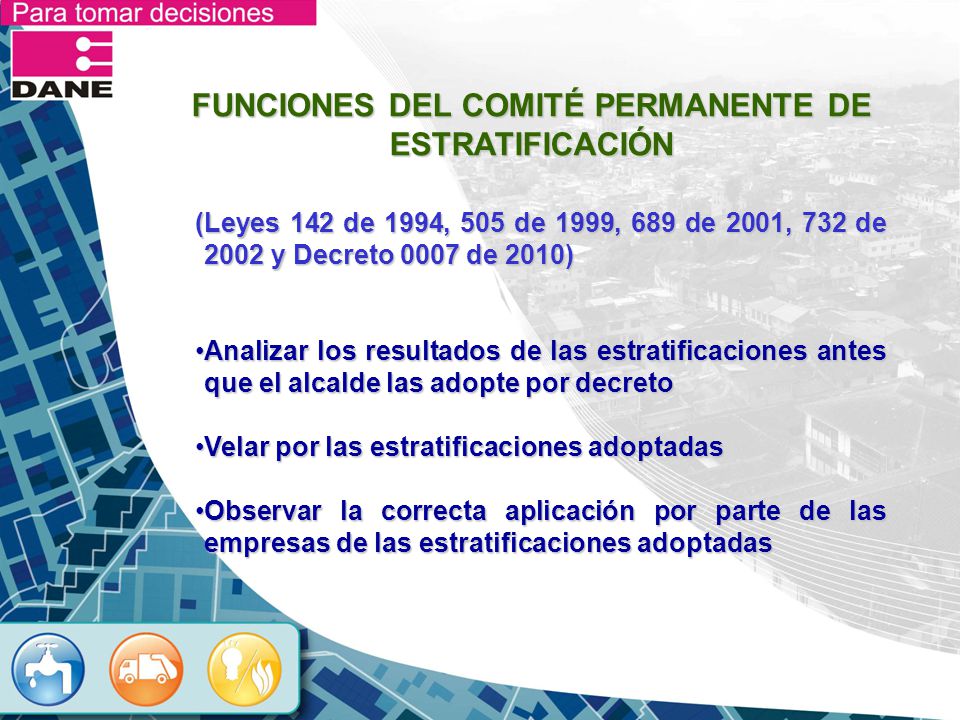 Para tomar decisiones

DANE

FUNCIONES DEL COMITÉ PERMANENTE DE ESTRATIFICACIÓN

(Leyes 142 de 1994, 505 de 1999, 689 de 2001, 732 de 2002 y Decreto 0007 de 2010)

•Analizar los resultados de las estratificaciones antes que el alcalde las adopte por decreto

•Velar por las estratificaciones adoptadas

•Observar la correcta aplicación por parte de las empresas de las estratificaciones adoptadas